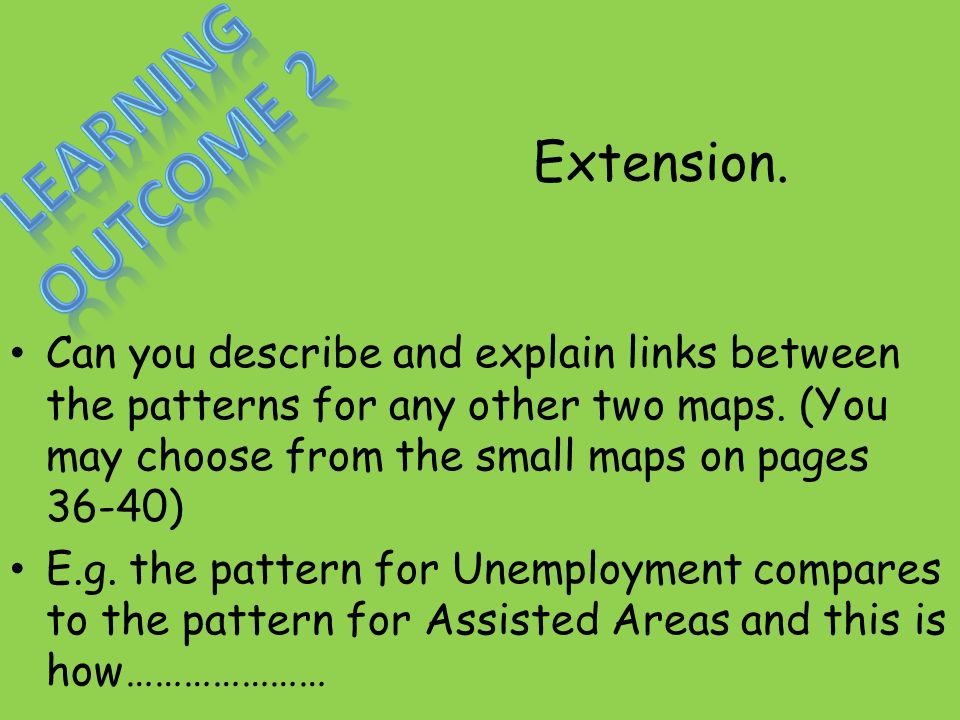 LEARNING OUTCOME 2

Extension.

• Can you describe and explain links between the patterns for any other two maps. (You may choose from the small maps on pages 36-40)

• E.g. the pattern for Unemployment compares to the pattern for Assisted Areas and this is how…………………